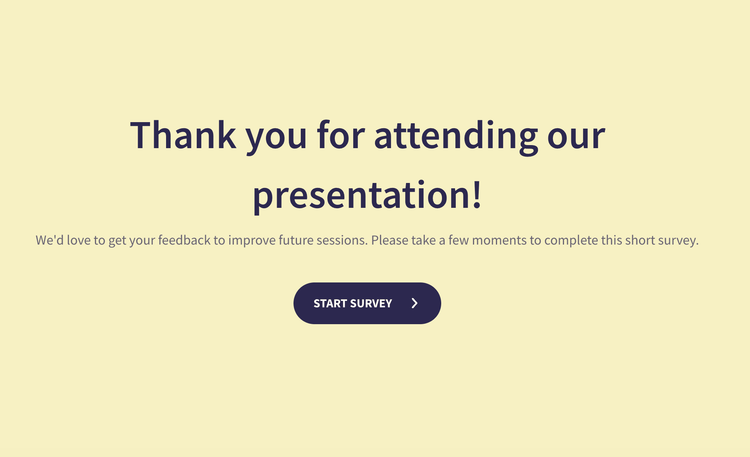 Thank you for attending our presentation!

We'd love to get your feedback to improve future sessions. Please take a few moments to complete this short survey.

START SURVEY